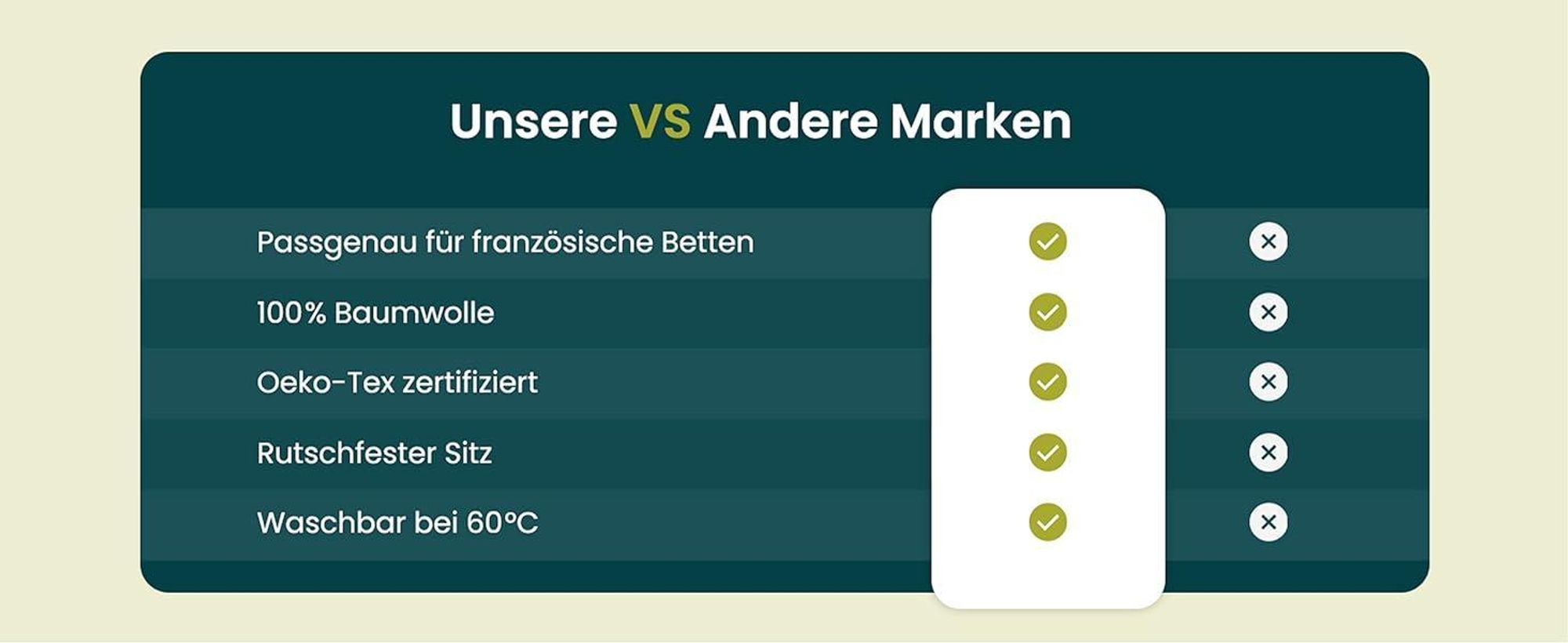 Unsere VS Andere Marken

Passgenau für französische Betten

100% Baumwolle

Oeko-Tex zertifiziert

Rutschfester Sitz

Waschbar bei 60°C